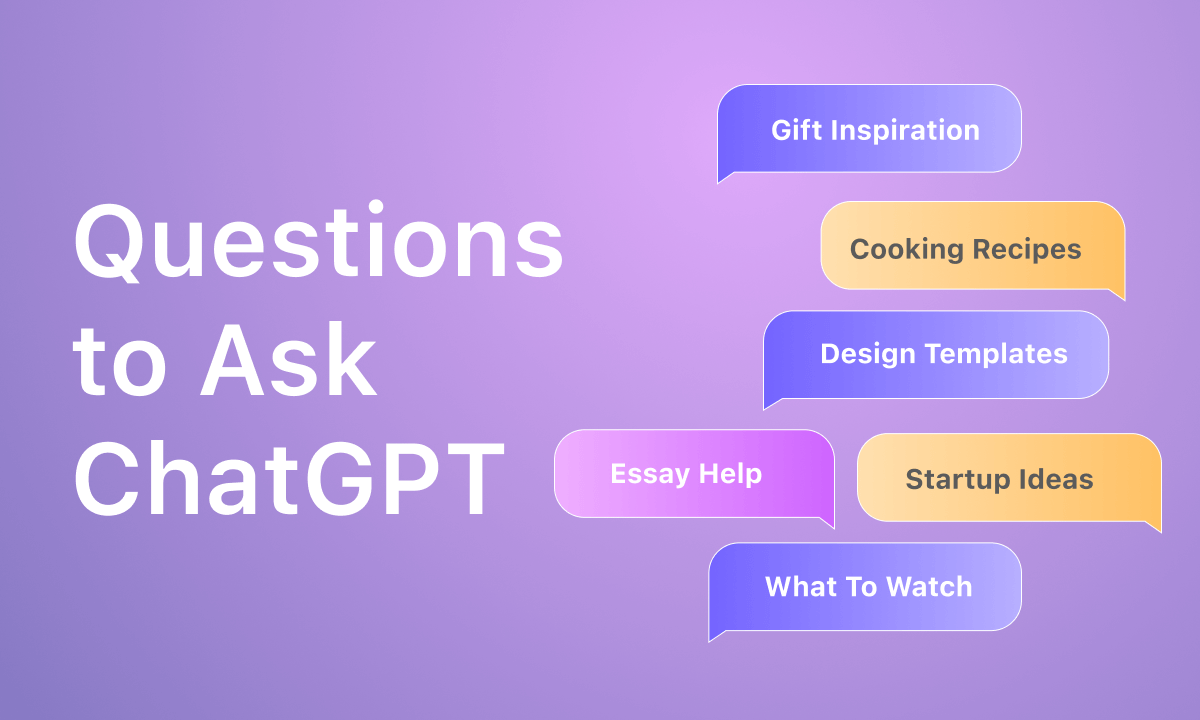 Questions to Ask ChatGPT

Gift Inspiration

Cooking Recipes

Design Templates

Essay Help

Startup Ideas

What To Watch